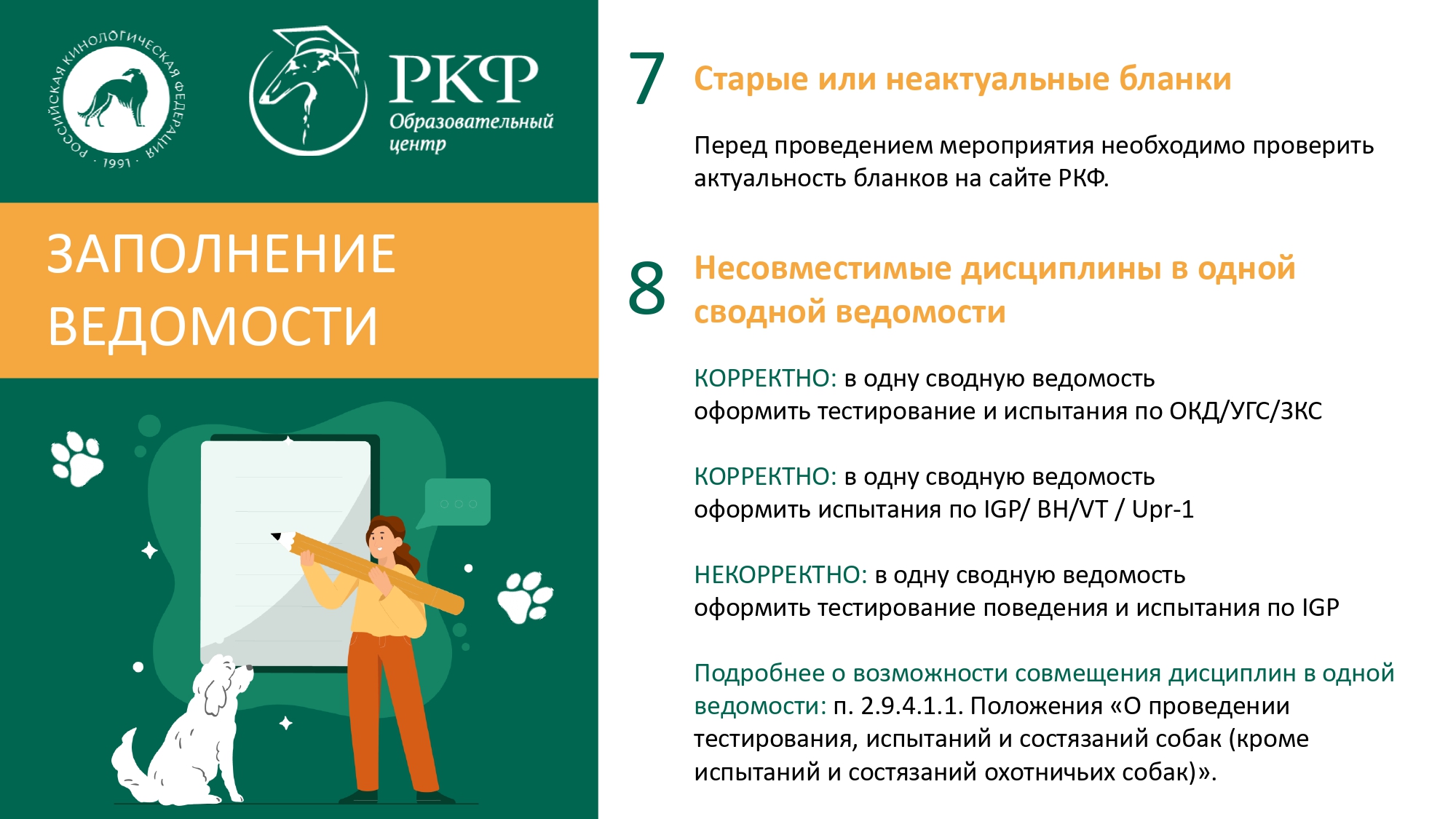 РОССИЙСКАЯ КИНОЛОГИЧЕСКАЯ ФЕДЕРАЦИЯ · 1991 ·

РКФ
Образовательный центр

ЗАПОЛНЕНИЕ ВЕДОМОСТИ

7 Старые или неактуальные бланки

Перед проведением мероприятия необходимо проверить актуальность бланков на сайте РКФ.

8 Несовместимые дисциплины в одной сводной ведомости

КОРРЕКТНО: в одну сводную ведомость оформить тестирование и испытания по ОКД/УГС/ЗКС

КОРРЕКТНО: в одну сводную ведомость оформить испытания по IGP/ BH/VT / Upr-1

НЕКОРРЕКТНО: в одну сводную ведомость оформить тестирование поведения и испытания по IGP

Подробнее о возможности совмещения дисциплин в одной ведомости: п. 2.9.4.1.1. Положения «О проведении тестирования, испытаний и состязаний собак (кроме испытаний и состязаний охотничьих собак)».